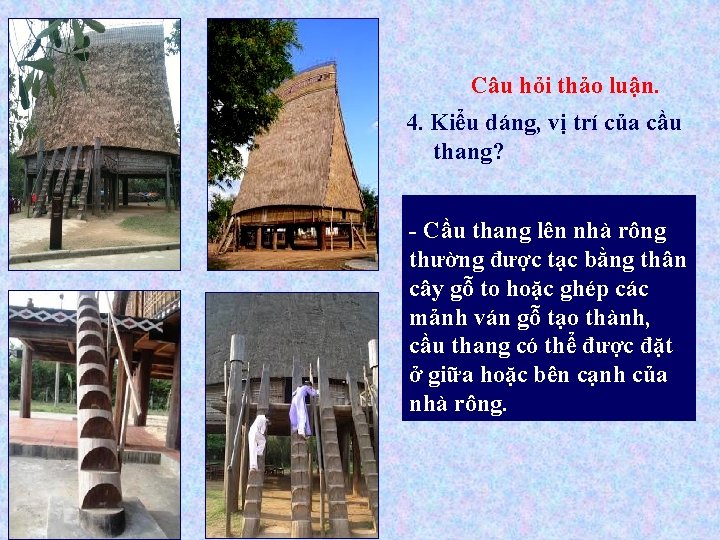 Câu hỏi thảo luận.

4. Kiểu dáng, vị trí của cầu thang?

- Cầu thang lên nhà rông thường được tạc bằng thân cây gỗ to hoặc ghép các mảnh ván gỗ tạo thành, cầu thang có thể được đặt ở giữa hoặc bên cạnh của nhà rông.